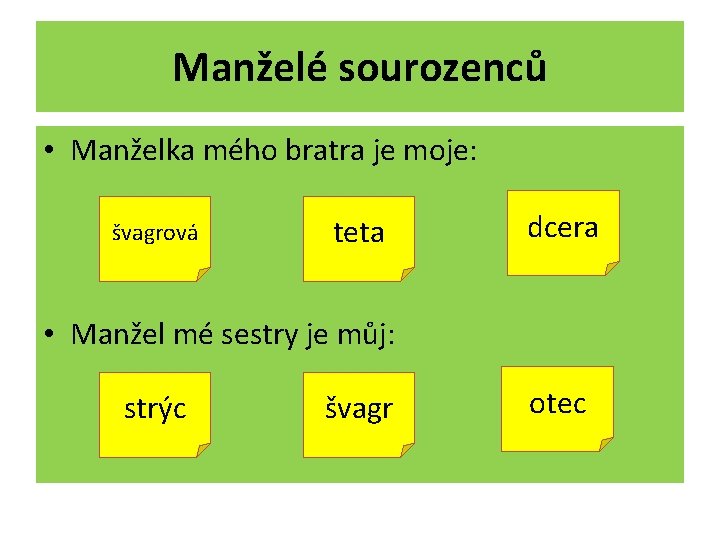 Manželé sourozenců

• Manželka mého bratra je moje:

švagrová

teta

dcera

• Manžel mé sestry je můj:

strýc

švagr

otec